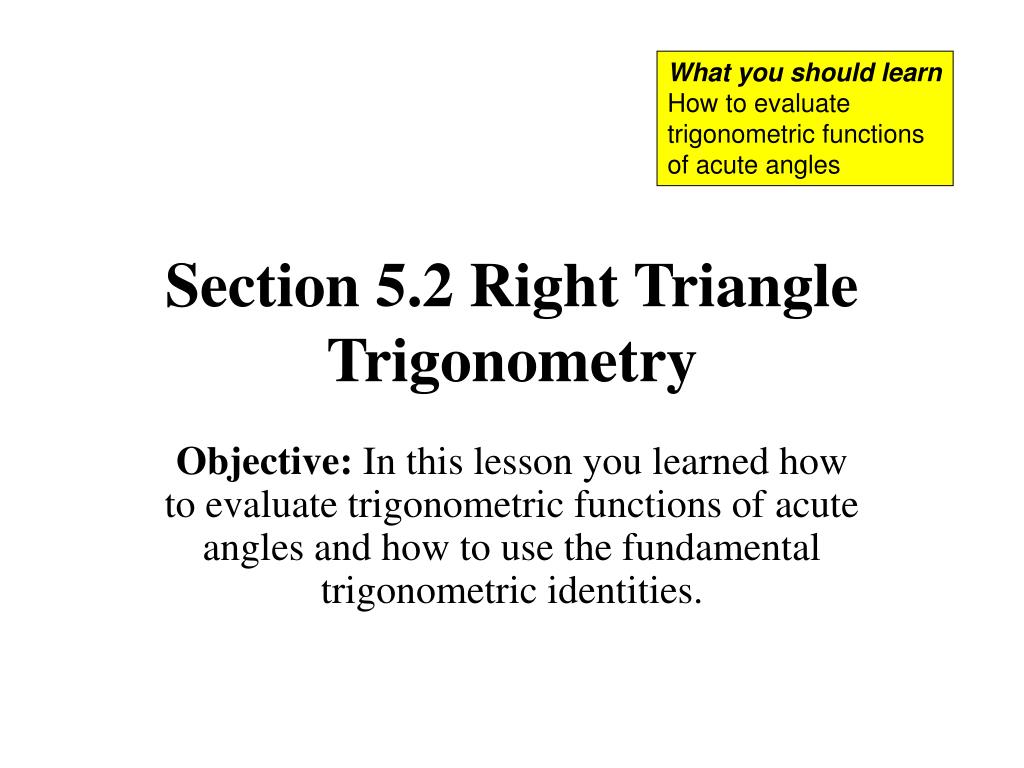 What you should learn
How to evaluate trigonometric functions of acute angles

Section 5.2 Right Triangle Trigonometry

Objective: In this lesson you learned how to evaluate trigonometric functions of acute angles and how to use the fundamental trigonometric identities.